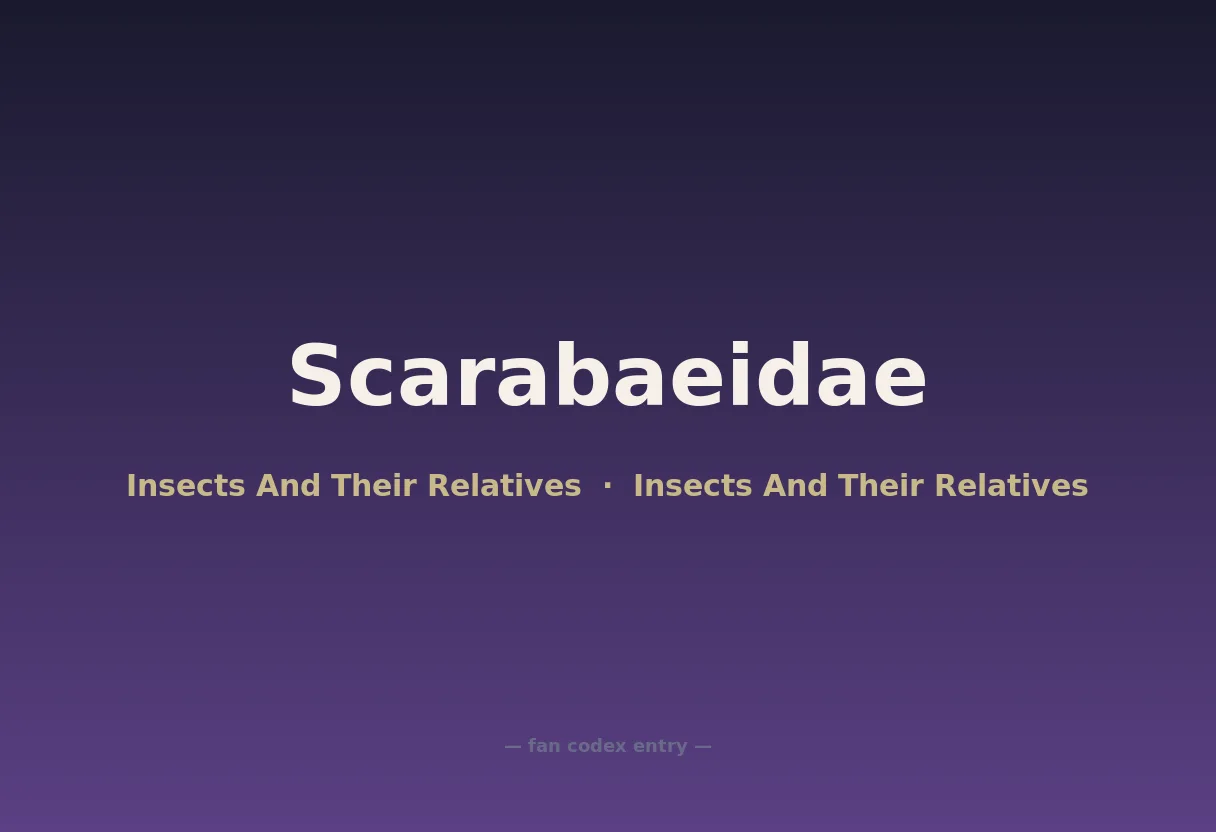 Scarabaeidae

Insects And Their Relatives · Insects And Their Relatives

— fan codex entry —